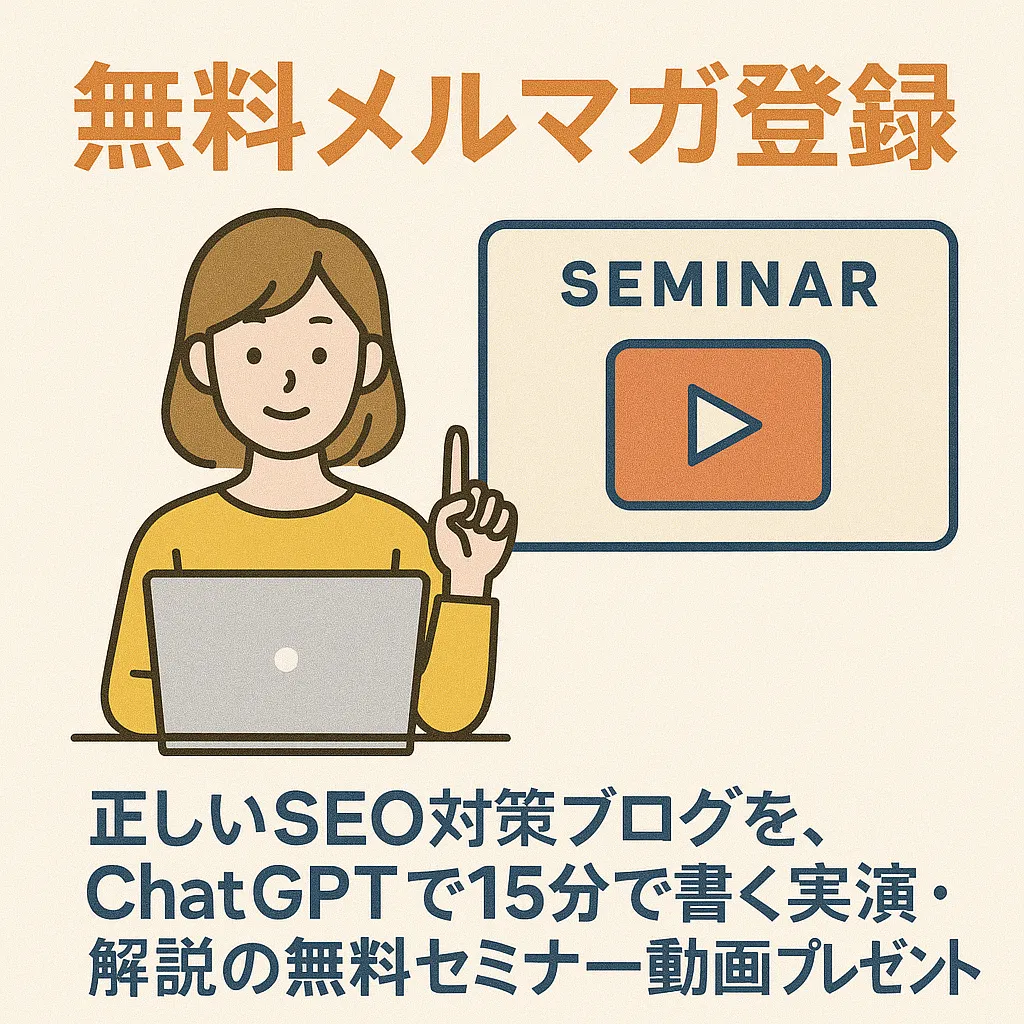 無料メルマガ登録

SEMINAR

正しいSEO対策ブログを、ChatGPTで15分で書く実演・解説の無料セミナー動画プレゼント